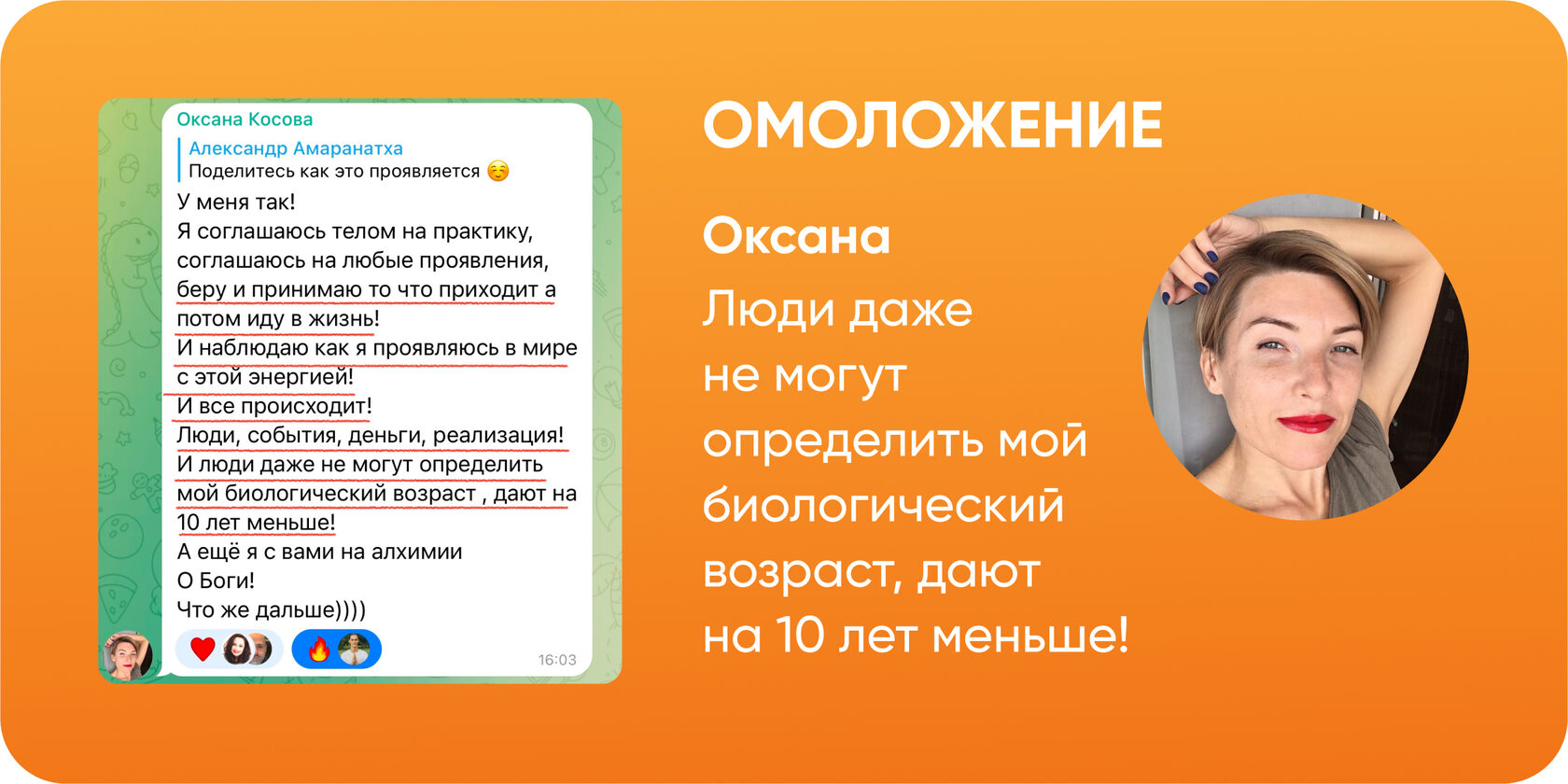 Оксана Косова

Александр Амаранатха
Поделитесь как это проявляется ☺️

У меня так!
Я соглашаюсь телом на практику, соглашаюсь на любые проявления, беру и принимаю то что приходит а потом иду в жизнь!
И наблюдаю как я проявляюсь в мире с этой энергией!
И все происходит!
Люди, события, деньги, реализация!
И люди даже не могут определить мой биологический возраст , дают на 10 лет меньше!
А ещё я с вами на алхимии
О Боги!
Что же дальше))))

16:03

ОМОЛОЖЕНИЕ

Оксана

Люди даже не могут определить мой биологический возраст, дают на 10 лет меньше!